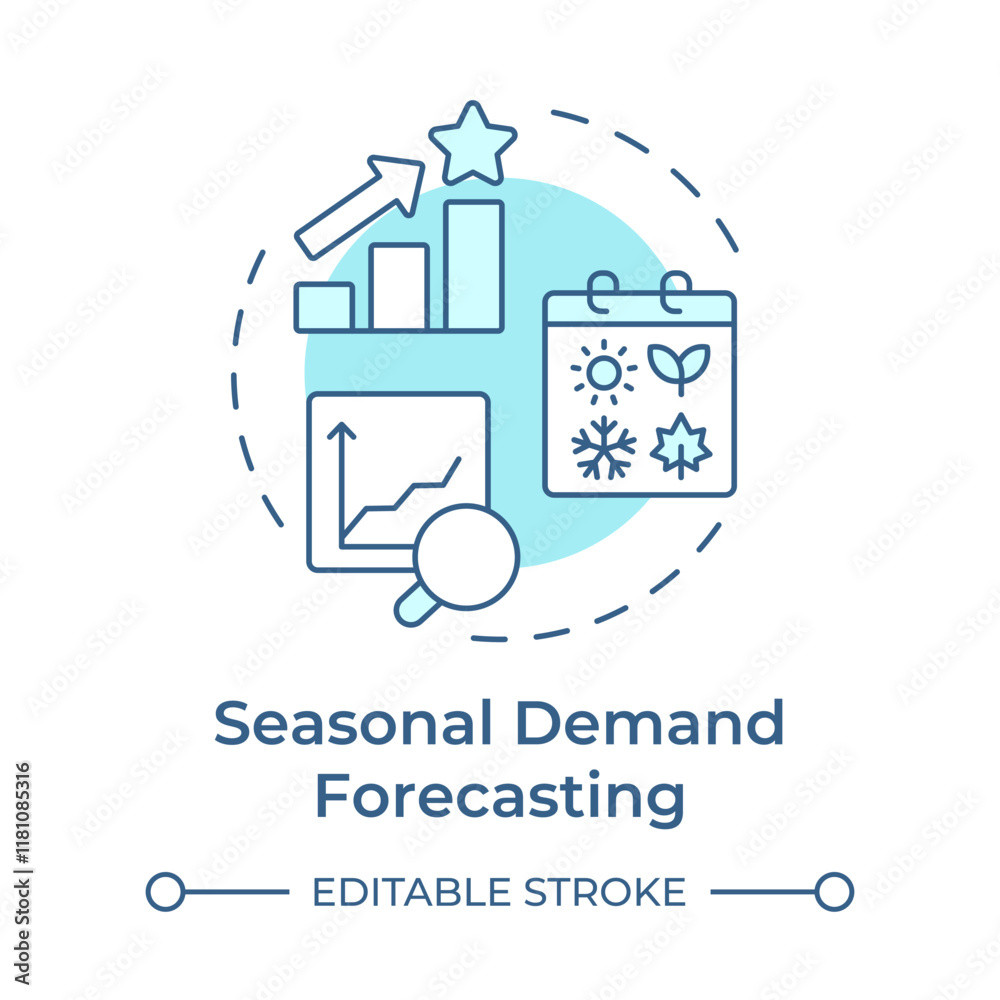 Seasonal Demand Forecasting

EDITABLE STROKE

Adobe Stock | #1181085316